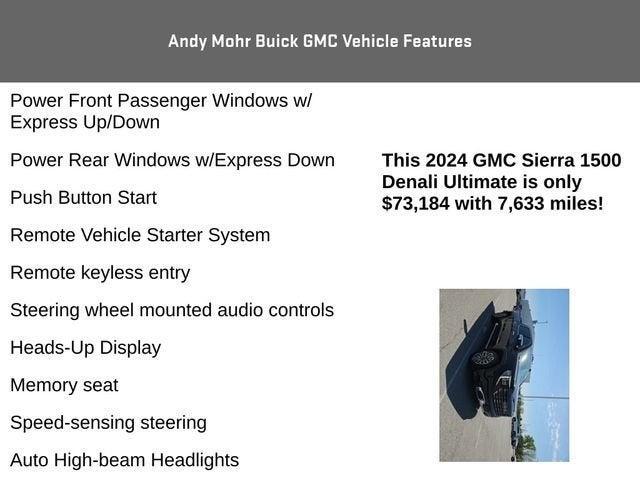 Andy Mohr Buick GMC Vehicle Features

Power Front Passenger Windows w/ Express Up/Down

Power Rear Windows w/Express Down

Push Button Start

Remote Vehicle Starter System

Remote keyless entry

Steering wheel mounted audio controls

Heads-Up Display

Memory seat

Speed-sensing steering

Auto High-beam Headlights

This 2024 GMC Sierra 1500 Denali Ultimate is only $73,184 with 7,633 miles!